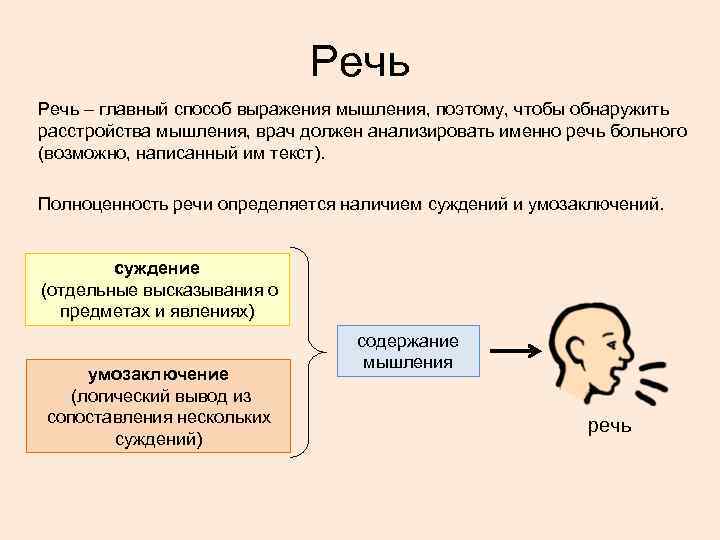 Речь

Речь – главный способ выражения мышления, поэтому, чтобы обнаружить расстройства мышления, врач должен анализировать именно речь больного (возможно, написанный им текст).

Полноценность речи определяется наличием суждений и умозаключений.

суждение
(отдельные высказывания о предметах и явлениях)

умозаключение
(логический вывод из сопоставления нескольких суждений)

содержание мышления

речь